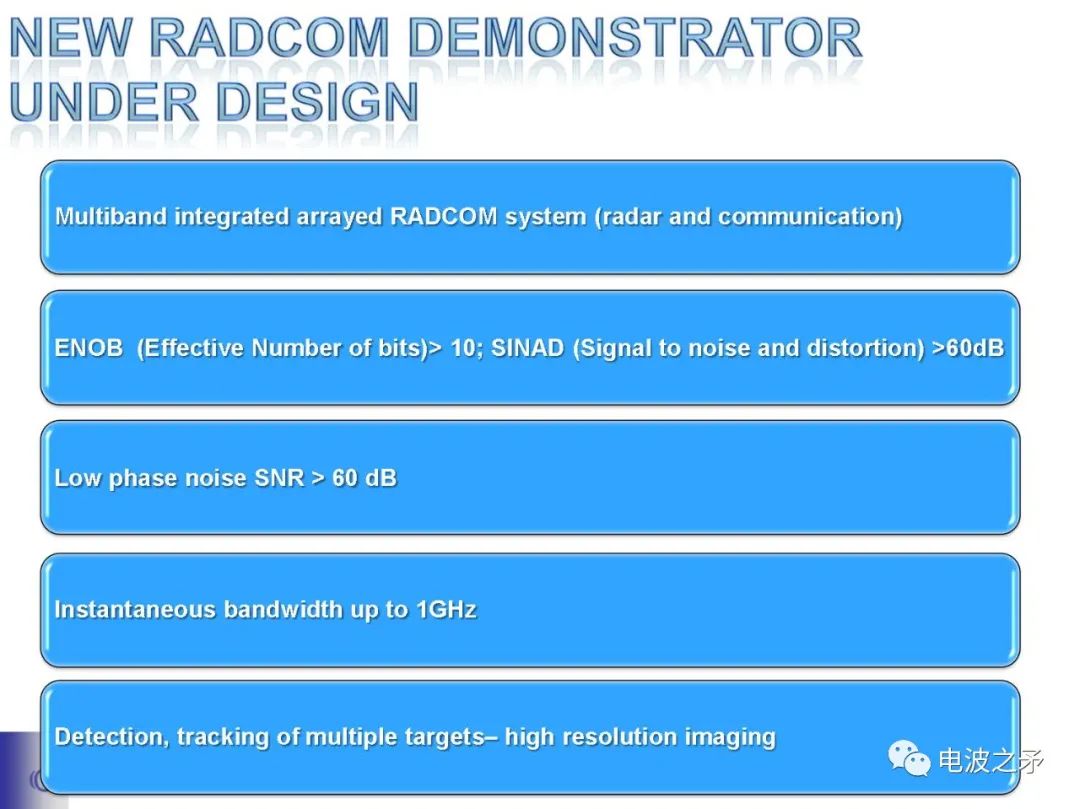 NEW RADCOM DEMONSTRATOR UNDER DESIGN

Multiband integrated arrayed RADCOM system (radar and communication)

ENOB (Effective Number of bits)> 10; SINAD (Signal to noise and distortion) >60dB

Low phase noise SNR > 60 dB

Instantaneous bandwidth up to 1GHz

Detection, tracking of multiple targets– high resolution imaging

电波之矛